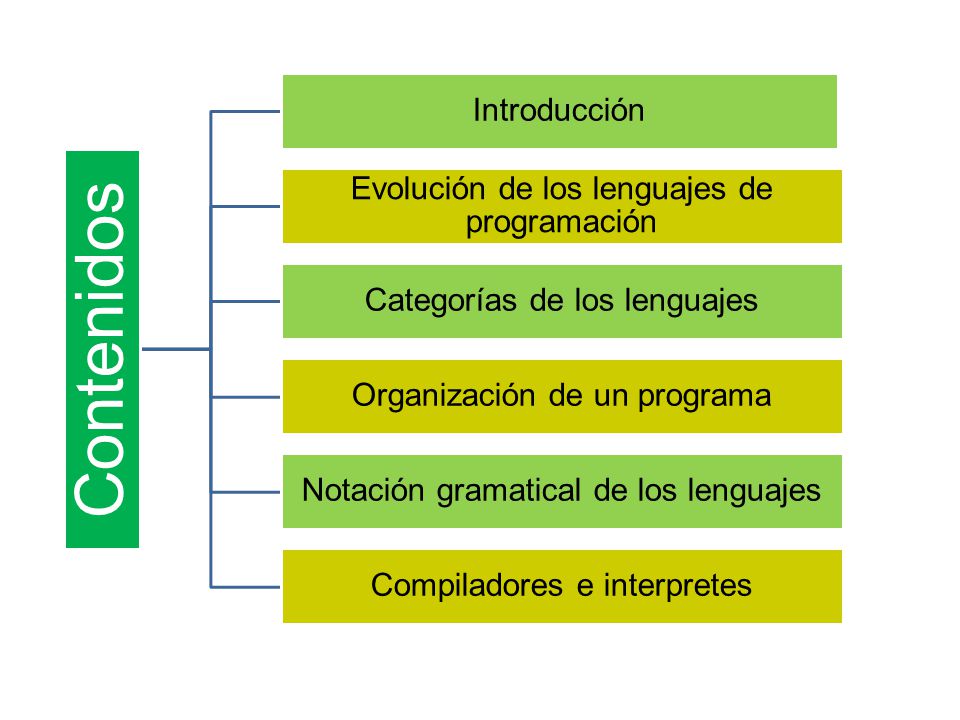 Contenidos

Introducción

Evolución de los lenguajes de programación

Categorías de los lenguajes

Organización de un programa

Notación gramatical de los lenguajes

Compiladores e interpretes